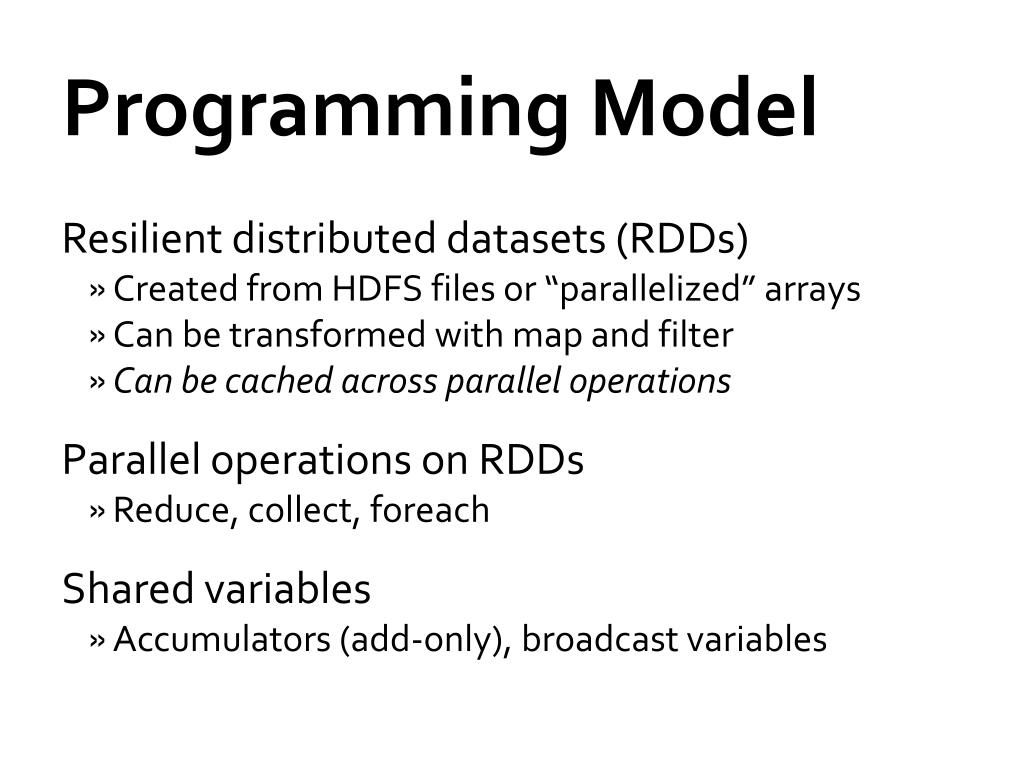 Programming Model

Resilient distributed datasets (RDDs)
» Created from HDFS files or “parallelized” arrays
» Can be transformed with map and filter
» Can be cached across parallel operations

Parallel operations on RDDs
» Reduce, collect, foreach

Shared variables
» Accumulators (add-only), broadcast variables